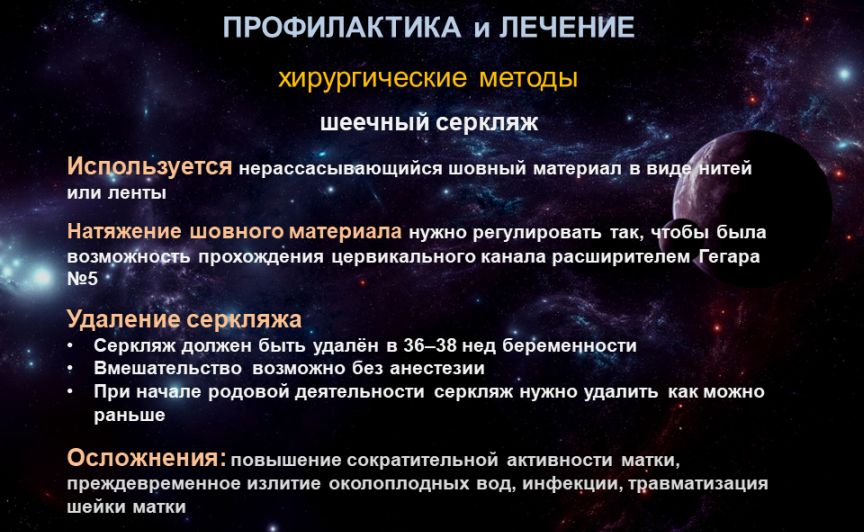 ПРОФИЛАКТИКА и ЛЕЧЕНИЕ

хирургические методы

шеечный серкляж

Используется нерассасывающийся шовный материал в виде нитей или ленты

Натяжение шовного материала нужно регулировать так, чтобы была возможность прохождения цервикального канала расширителем Гегара №5

Удаление серкляжа

• Серкляж должен быть удалён в 36–38 нед беременности
• Вмешательство возможно без анестезии
• При начале родовой деятельности серкляж нужно удалить как можно раньше

Осложнения: повышение сократительной активности матки, преждевременное излитие околоплодных вод, инфекции, травматизация шейки матки